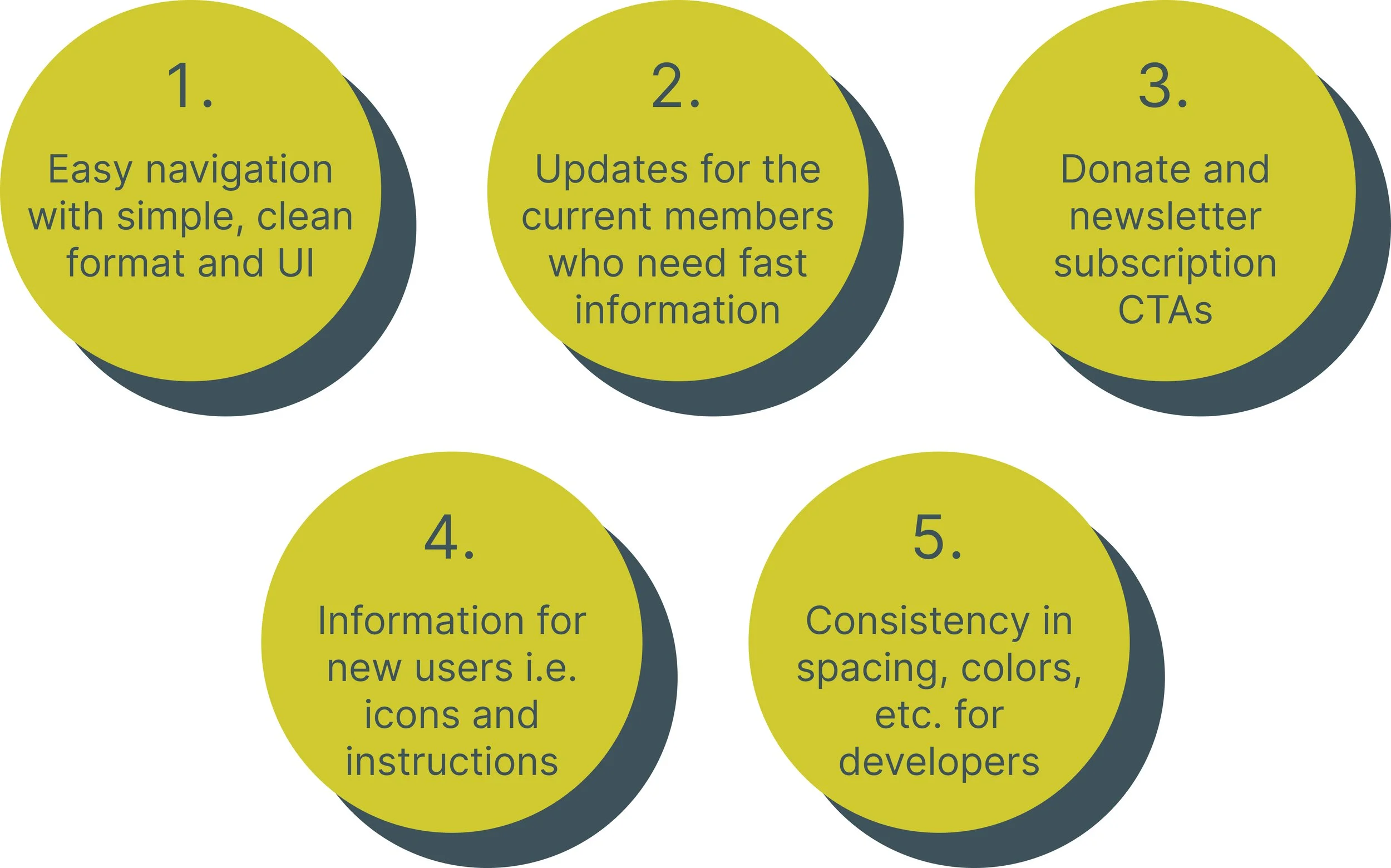 1.

Easy navigation with simple, clean format and UI

2.

Updates for the current members who need fast information

3.

Donate and newsletter subscription CTAs

4.

Information for new users i.e. icons and instructions

5.

Consistency in spacing, colors, etc. for developers